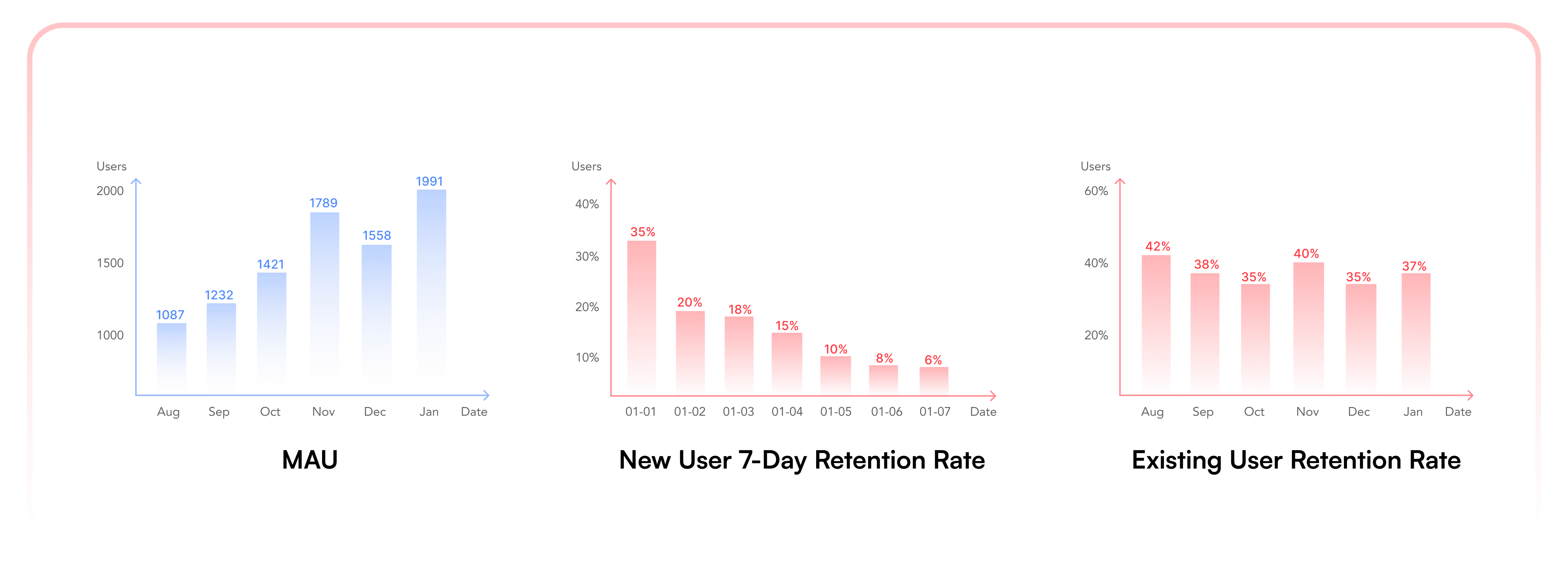 Users
2000
1500
1000
1087
1232
1421
1789
1558
1991
Aug Sep Oct Nov Dec Jan Date

MAU

Users
40%
30%
20%
10%
35%
20%
18%
15%
10%
8%
6%
01-01 01-02 01-03 01-04 01-05 01-06 01-07 Date

New User 7-Day Retention Rate

Users
60%
40%
20%
42%
38%
35%
40%
35%
37%
Aug Sep Oct Nov Dec Jan Date

Existing User Retention Rate